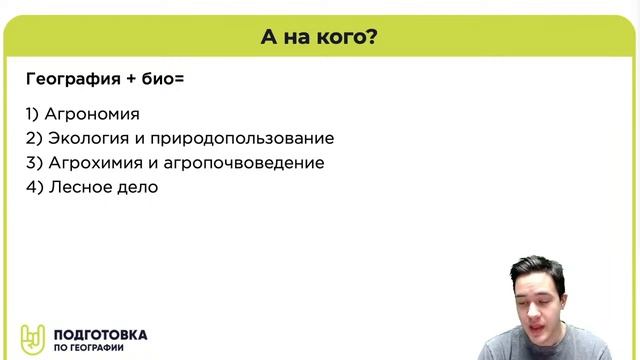 А на кого?

География + био=

1) Агрономия
2) Экология и природопользование
3) Агрохимия и агропочвоведение
4) Лесное дело

ПОДГОТОВКА
ПО ГЕОГРАФИИ